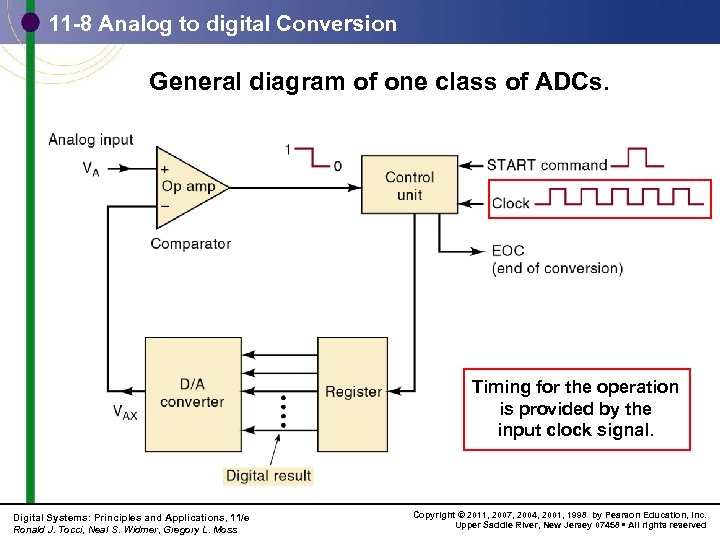 11-8 Analog to digital Conversion

General diagram of one class of ADCs.

Analog input

$V_A$

+

Op amp

−

Comparator

1

0

Control unit

START command

Clock

EOC (end of conversion)

D/A converter

$V_{AX}$

Register

Digital result

Timing for the operation is provided by the input clock signal.

Digital Systems: Principles and Applications, 11/e
Ronald J. Tocci, Neal S. Widmer, Gregory L. Moss

Copyright © 2011, 2007, 2004, 2001, 1998 by Pearson Education, Inc.
Upper Saddle River, New Jersey 07458 • All rights reserved